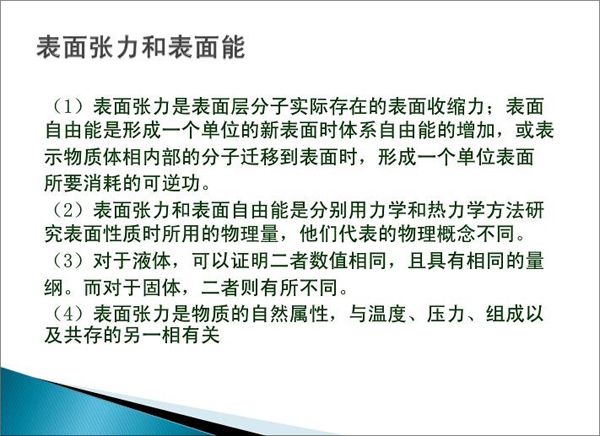 表面张力和表面能

（1）表面张力是表面层分子实际存在的表面收缩力；表面自由能是形成一个单位的新表面时体系自由能的增加，或表示物质体相内部的分子迁移到表面时，形成一个单位表面所要消耗的可逆功。

（2）表面张力和表面自由能是分别用力学和热力学方法研究表面性质时所用的物理量，他们代表的物理概念不同。

（3）对于液体，可以证明二者数值相同，且具有相同的量纲。而对于固体，二者则有所不同。

（4）表面张力是物质的自然属性，与温度、压力、组成以及共存的另一相有关